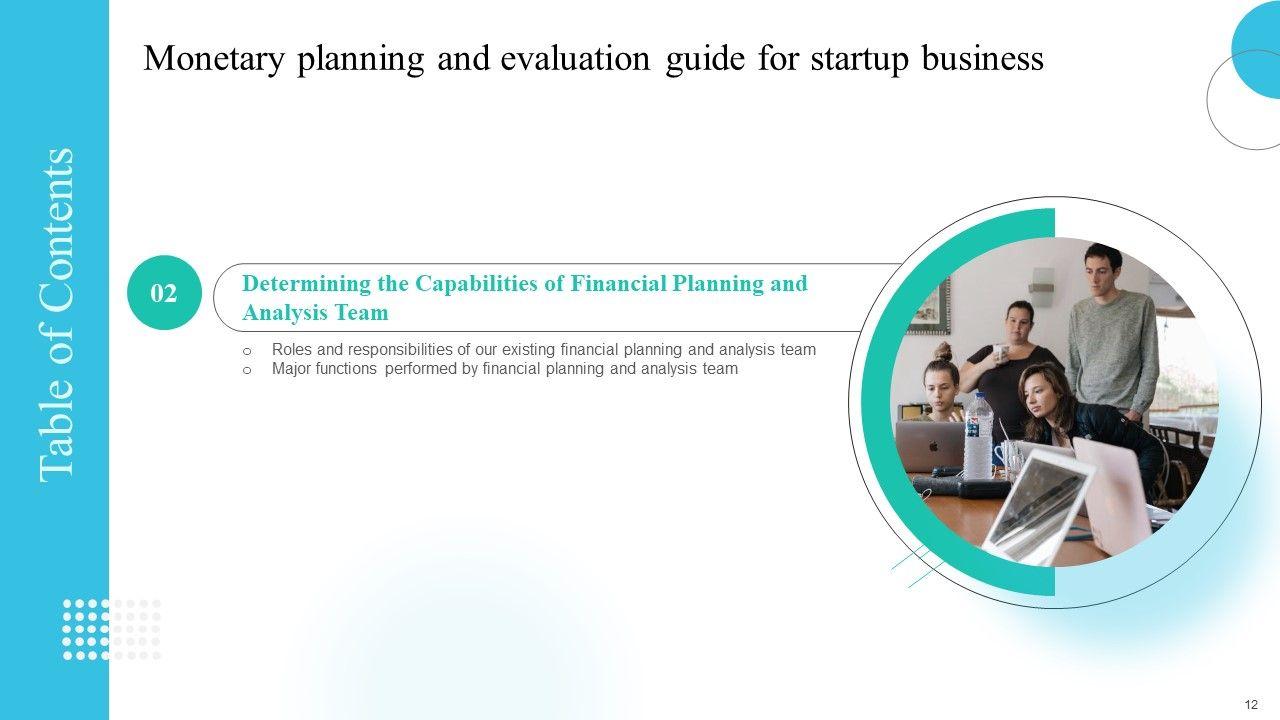 Table of Contents

Monetary planning and evaluation guide for startup business

02

Determining the Capabilities of Financial Planning and Analysis Team

o Roles and responsibilities of our existing financial planning and analysis team
o Major functions performed by financial planning and analysis team

12